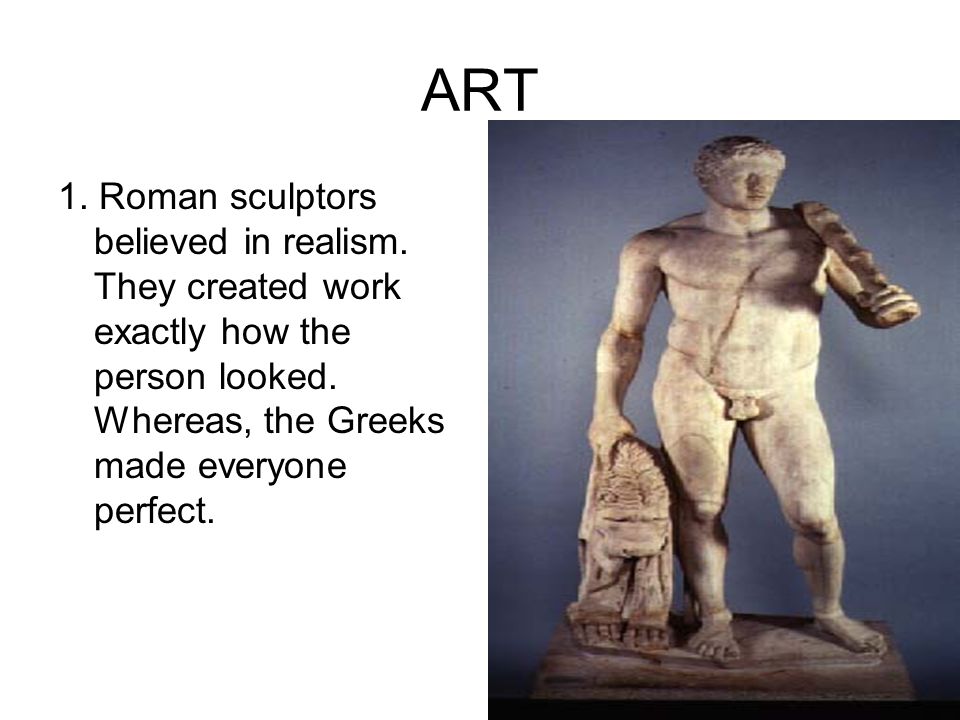 ART

1. Roman sculptors believed in realism. They created work exactly how the person looked. Whereas, the Greeks made everyone perfect.